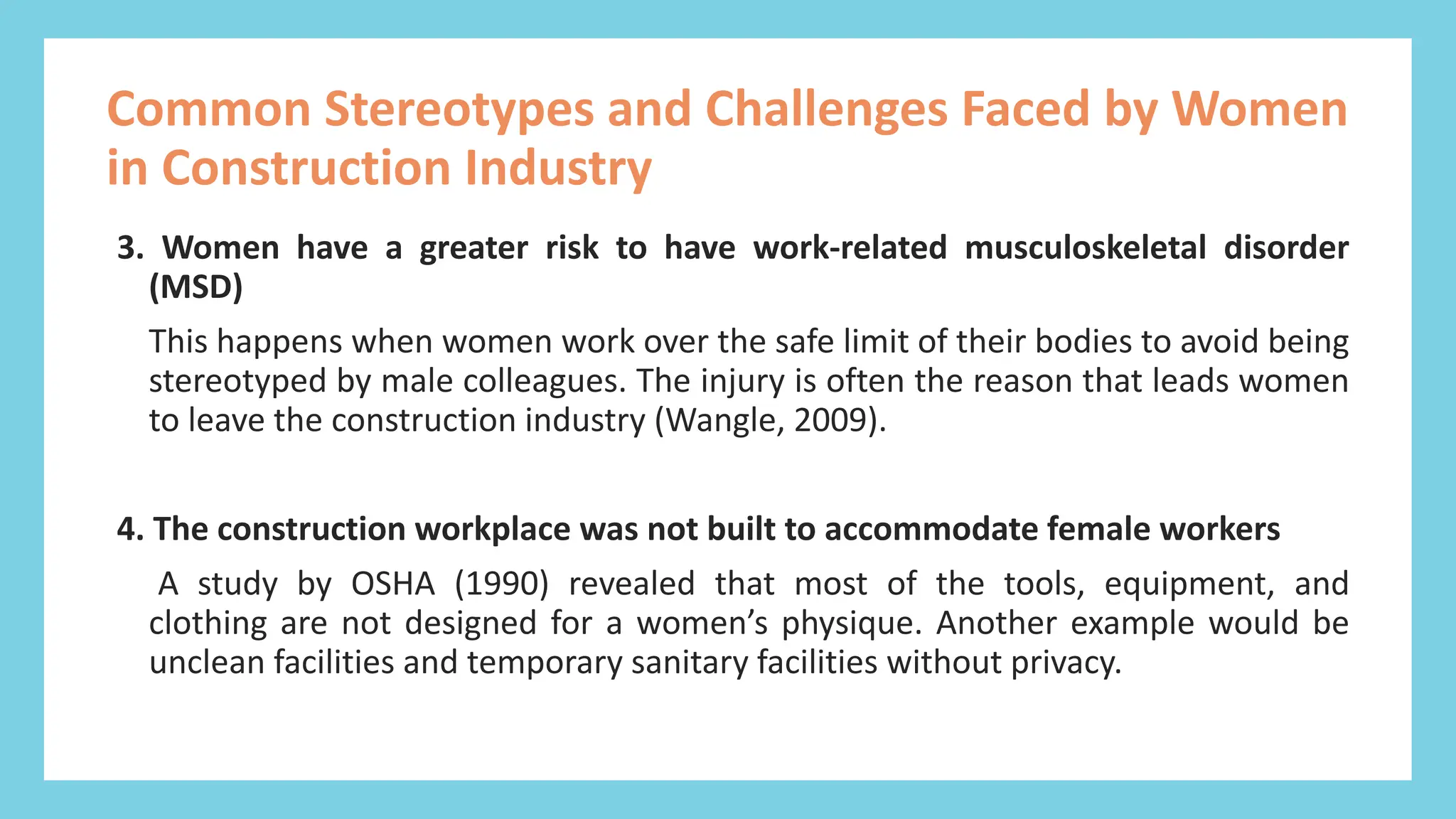 Common Stereotypes and Challenges Faced by Women in Construction Industry

3. Women have a greater risk to have work-related musculoskeletal disorder (MSD)

This happens when women work over the safe limit of their bodies to avoid being stereotyped by male colleagues. The injury is often the reason that leads women to leave the construction industry (Wangle, 2009).

4. The construction workplace was not built to accommodate female workers

A study by OSHA (1990) revealed that most of the tools, equipment, and clothing are not designed for a women's physique. Another example would be unclean facilities and temporary sanitary facilities without privacy.